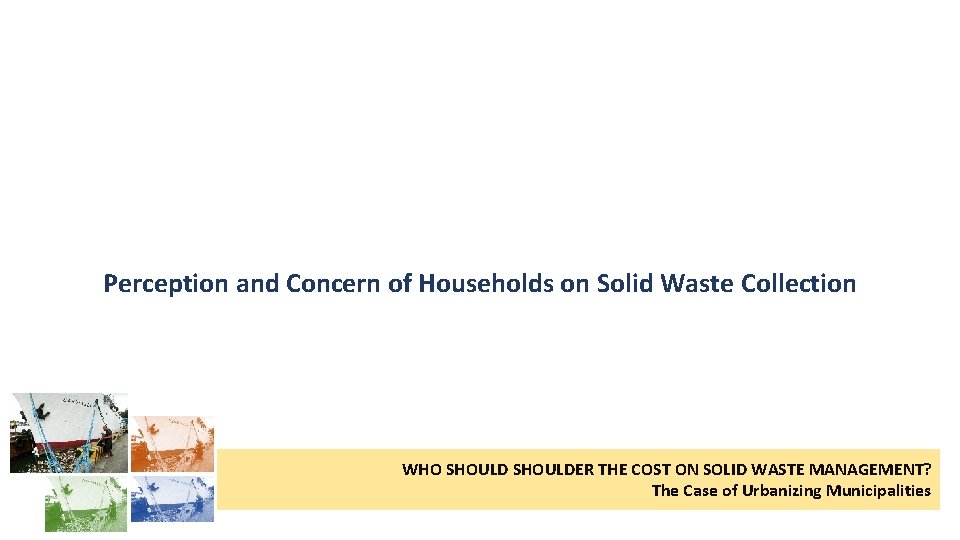 Perception and Concern of Households on Solid Waste Collection

WHO SHOULD SHOULDER THE COST ON SOLID WASTE MANAGEMENT?
The Case of Urbanizing Municipalities